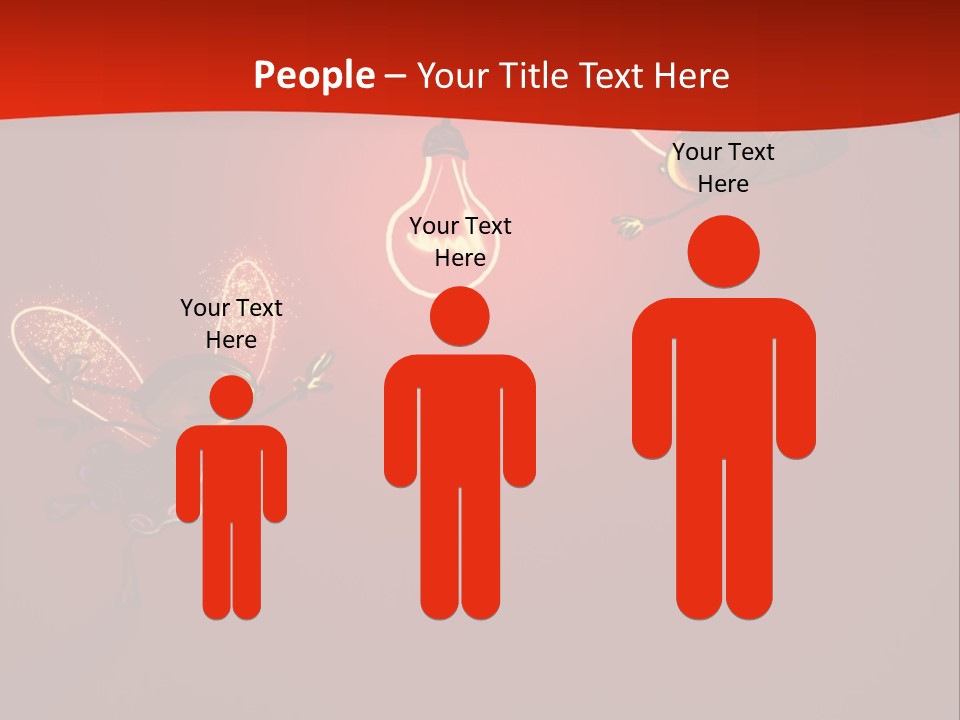 People – Your Title Text Here

Your Text Here

Your Text Here

Your Text Here